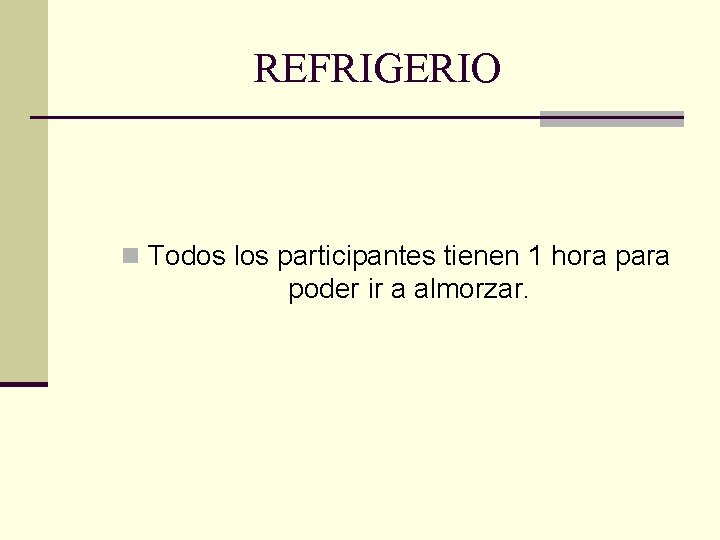 REFRIGERIO

Todos los participantes tienen 1 hora para poder ir a almorzar.